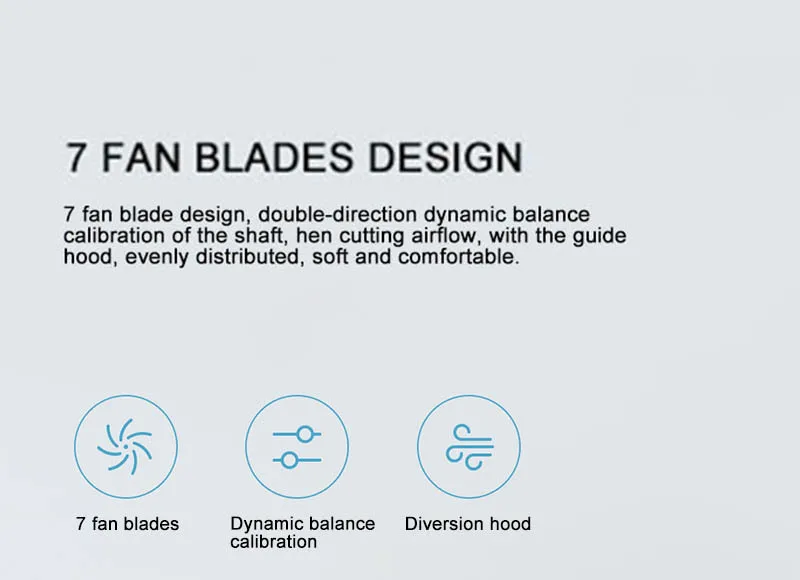 7 FAN BLADES DESIGN

7 fan blade design, double-direction dynamic balance calibration of the shaft, hen cutting airflow, with the guide hood, evenly distributed, soft and comfortable.

7 fan blades

Dynamic balance calibration

Diversion hood